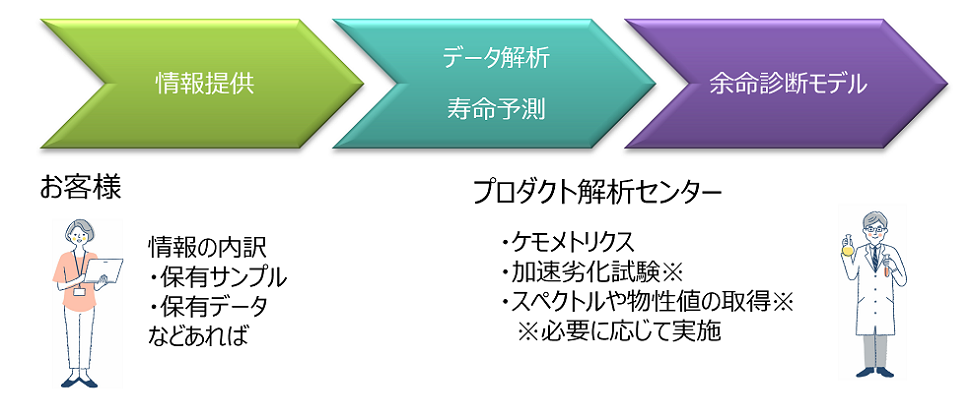 情報提供

データ解析
寿命予測

余命診断モデル

お客様

情報の内訳
・保有サンプル
・保有データ
などあれば

プロダクト解析センター

・ケモメトリクス
・加速劣化試験※
・スペクトルや物性値の取得※
※必要に応じて実施